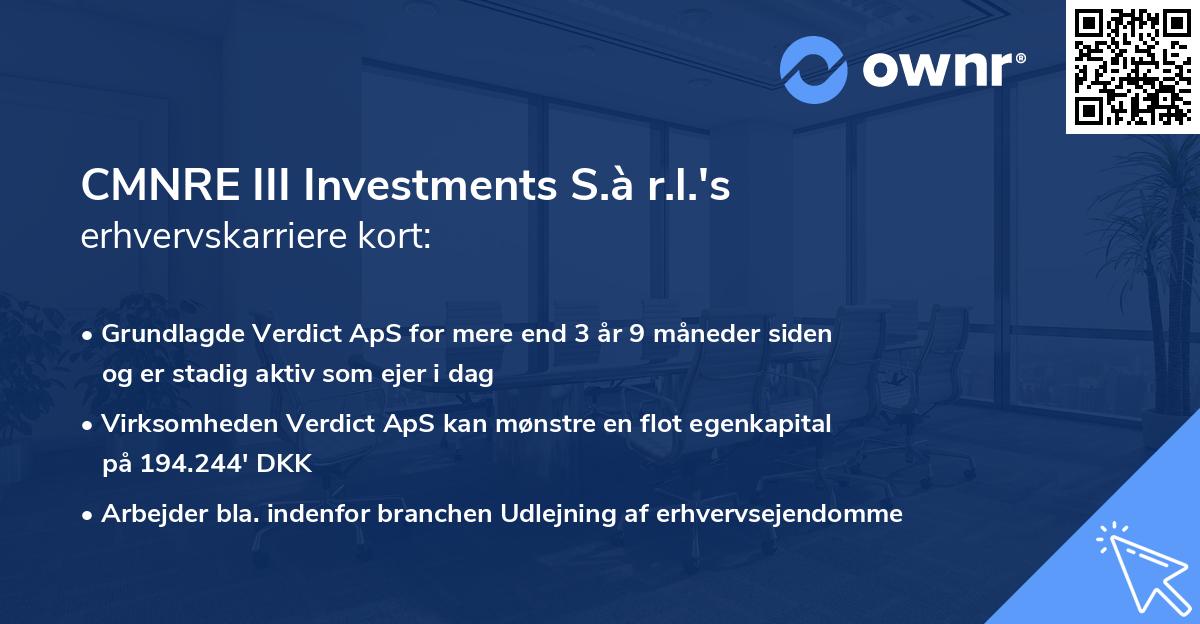 ownr®

CMNRE III Investments S.à r.l.'s
erhvervskarriere kort:

• Grundlagde Verdict ApS for mere end 3 år 9 måneder siden og er stadig aktiv som ejer i dag

• Virksomheden Verdict ApS kan mønstre en flot egenkapital på 194.244' DKK

• Arbejder bla. indenfor branchen Udlejning af erhvervsejendomme